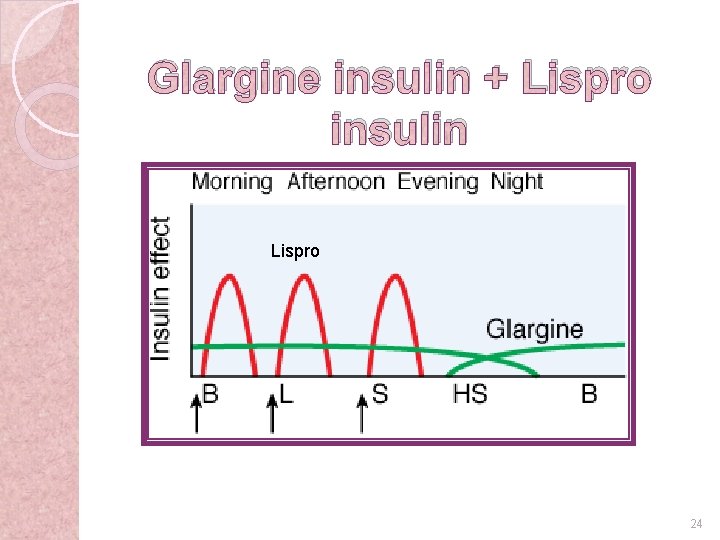 Glargine insulin + Lispro insulin

Morning Afternoon Evening Night

Insulin effect

Lispro

Glargine

B L S HS B

24